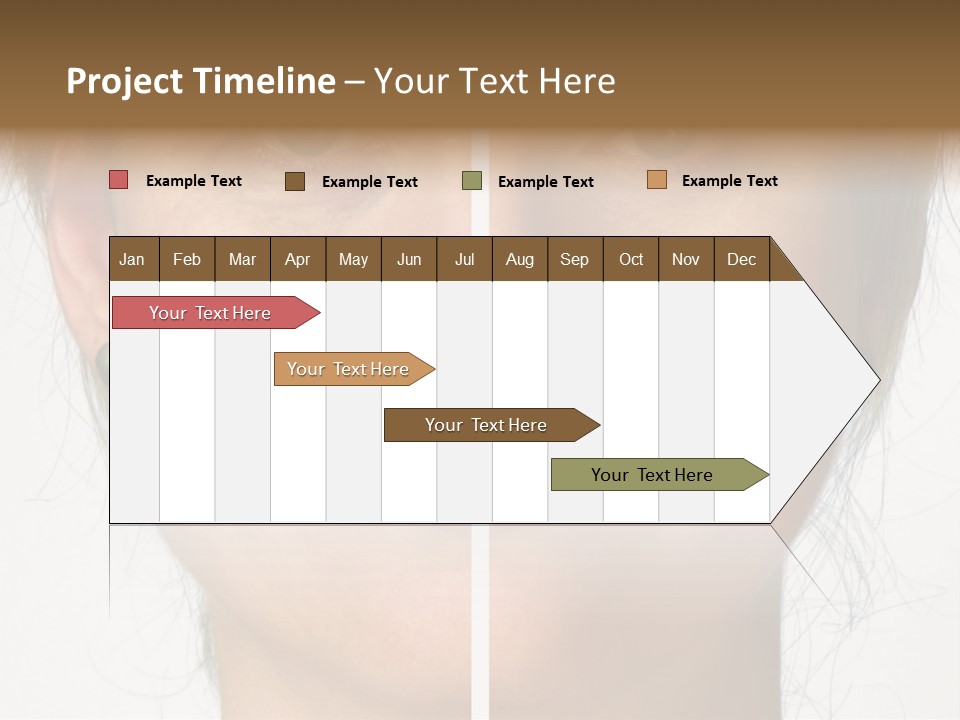 Project Timeline – Your Text Here

Example Text
Example Text
Example Text
Example Text

| Jan | Feb | Mar | Apr | May | Jun | Jul | Aug | Sep | Oct | Nov | Dec |
|---|---|---|---|---|---|---|---|---|---|---|---|

Your Text Here
Your Text Here
Your Text Here
Your Text Here